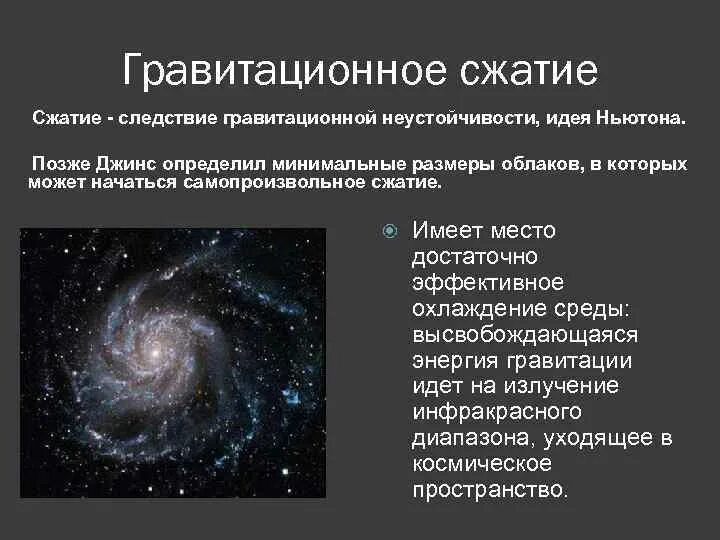 Гравитационное сжатие

Сжатие - следствие гравитационной неустойчивости, идея Ньютона.

Позже Джинс определил минимальные размеры облаков, в которых может начаться самопроизвольное сжатие.

Имеет место достаточно эффективное охлаждение среды: высвобождающаяся энергия гравитации идет на излучение инфракрасного диапазона, уходящее в космическое пространство.